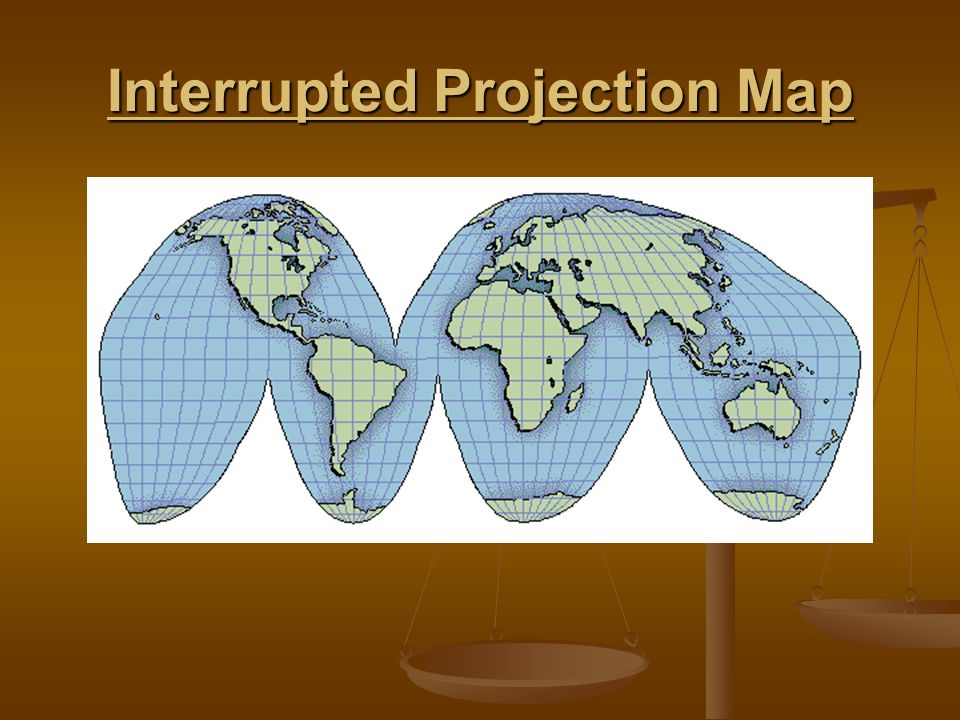 Interrupted Projection Map